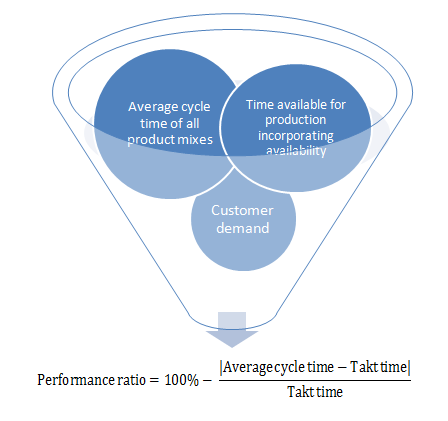 Average cycle time of all product mixes

Time available for production incorporating availability

Customer demand

$\text{Performance ratio} = 100\% - \frac{|\text{Average cycle time} - \text{Takt time}|}{\text{Takt time}}$